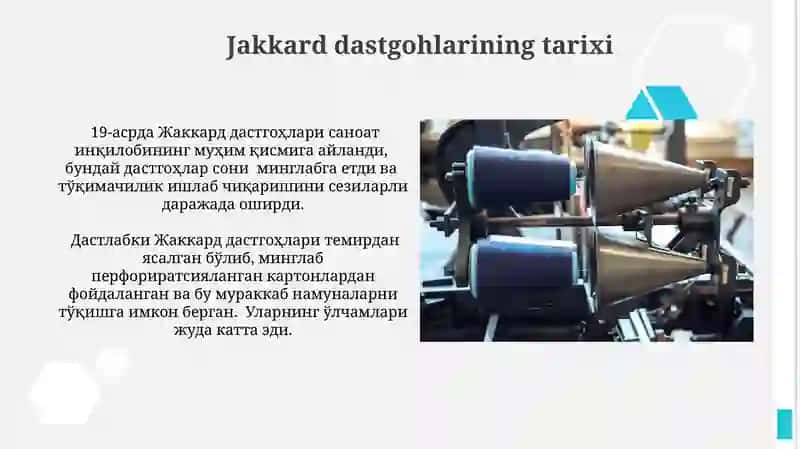 Jakkard dastgohlarining tarixi

19-асрда Жаккард дастгоҳлари саноат инқилобининг муҳим қисмига айланди, бундай дастгоҳлар сони минглабга етди ва тўқимачилик ишлаб чиқаришини сезиларли даражада оширди.

Дастлабки Жаккард дастгоҳлари темирдан ясалган бўлиб, минглаб перфориратсияланган картонлардан фойдаланган ва бу мураккаб намуналарни тўқишга имкон берган. Уларнинг ўлчамлари жуда катта эди.